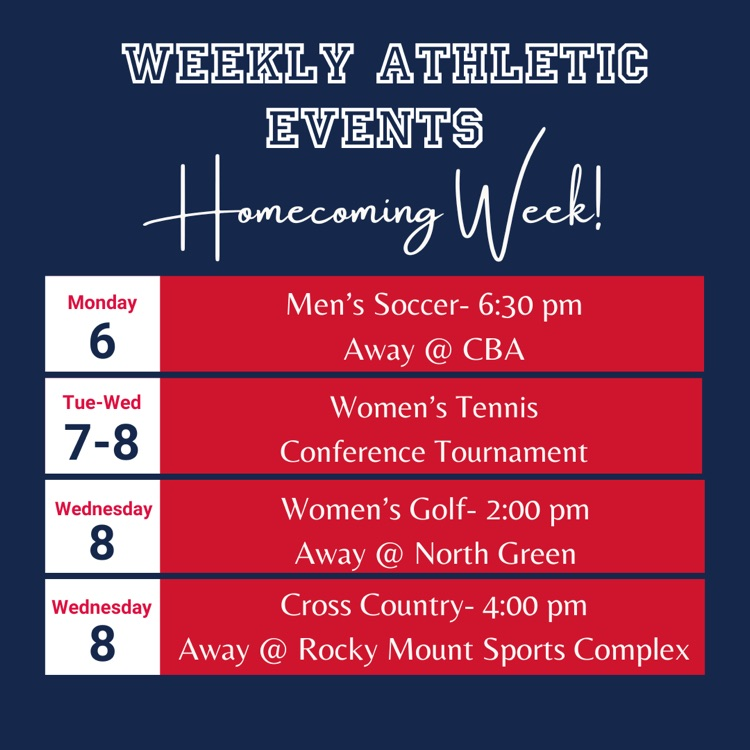 WEEKLY ATHLETIC EVENTS

Homecoming Week!

| Monday 6 | Men's Soccer- 6:30 pm Away @ CBA |
|---|---|
| Tue-Wed 7-8 | Women's Tennis Conference Tournament |
| Wednesday 8 | Women's Golf- 2:00 pm Away @ North Green |
| Wednesday 8 | Cross Country- 4:00 pm Away @ Rocky Mount Sports Complex |